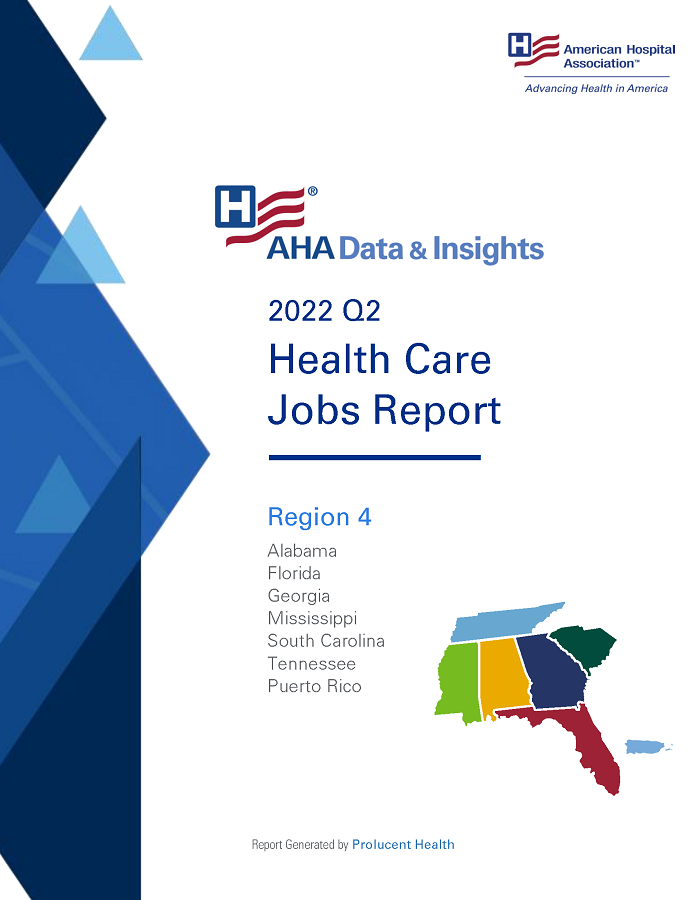 American Hospital Association™
Advancing Health in America

AHA Data & Insights

2022 Q2
Health Care Jobs Report

Region 4
Alabama
Florida
Georgia
Mississippi
South Carolina
Tennessee
Puerto Rico

Report Generated by Prolucent Health